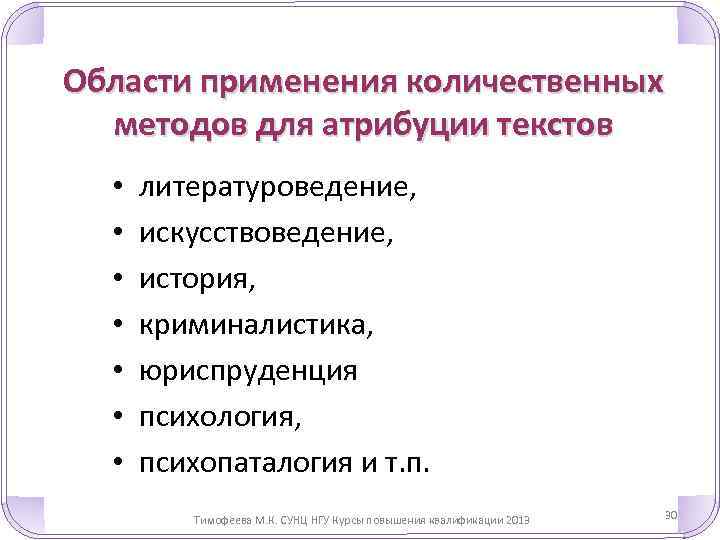 Области применения количественных методов для атрибуции текстов

• литературоведение,
• искусствоведение,
• история,
• криминалистика,
• юриспруденция
• психология,
• психопаталогия и т.п.

Тимофеева М.К. СУНЦ НГУ Курсы повышения квалификации 2013

30